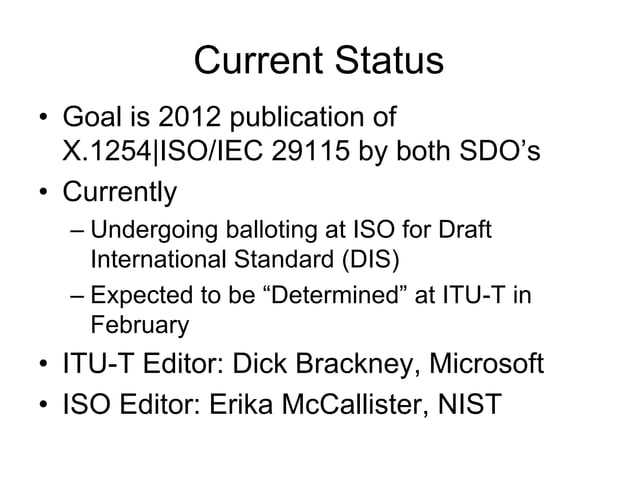 Current Status

• Goal is 2012 publication of X.1254|ISO/IEC 29115 by both SDO’s
• Currently
– Undergoing balloting at ISO for Draft International Standard (DIS)
– Expected to be “Determined” at ITU-T in February
• ITU-T Editor: Dick Brackney, Microsoft
• ISO Editor: Erika McCallister, NIST